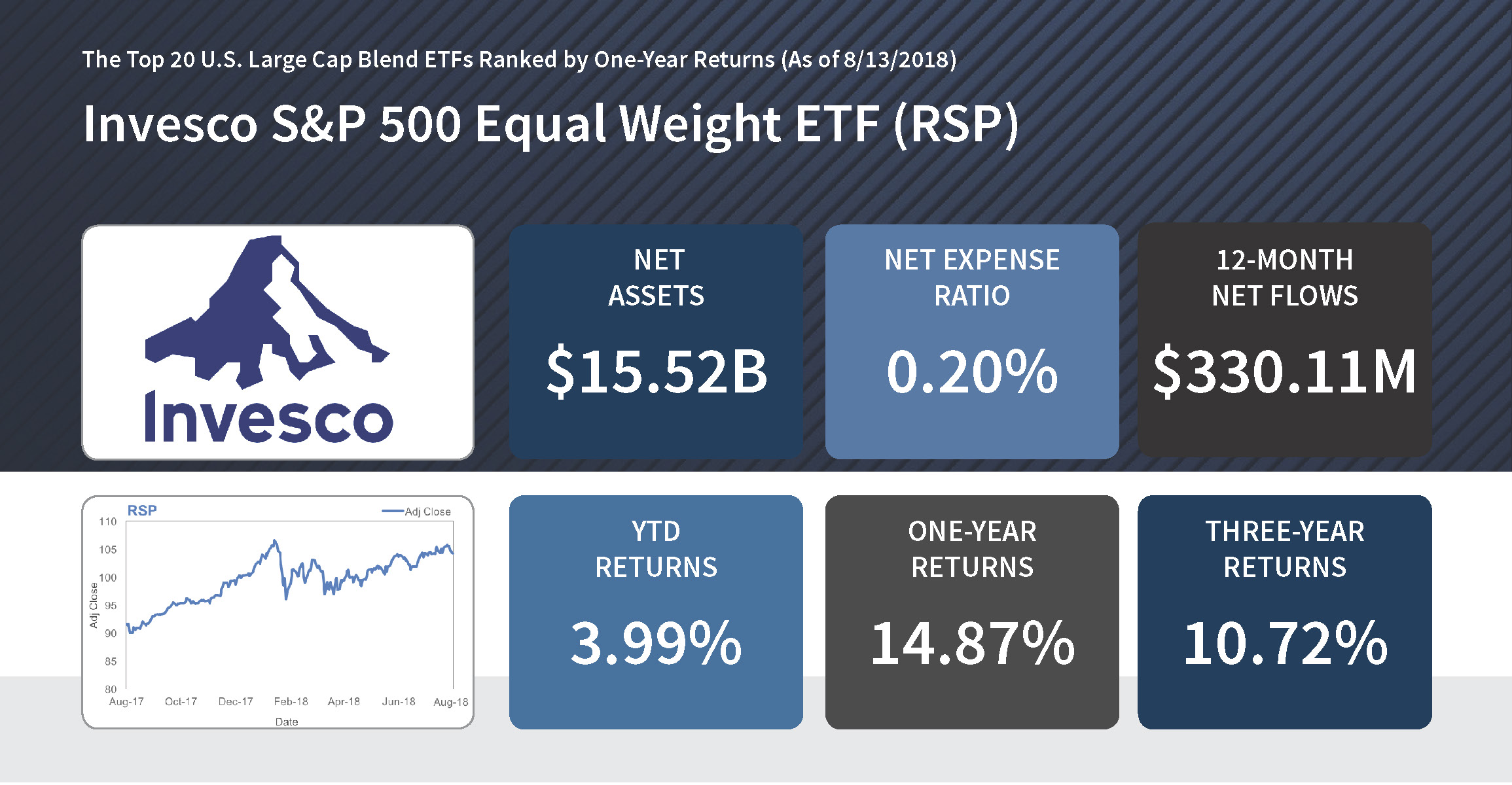 The Top 20 U.S. Large Cap Blend ETFs Ranked by One-Year Returns (As of 8/13/2018)

Invesco S&P 500 Equal Weight ETF (RSP)

Invesco

NET ASSETS

$15.52B

NET EXPENSE RATIO

0.20%

12-MONTH NET FLOWS

$330.11M

RSP

Adj Close

110
105
100
95
90
85
80

Adj Close

Aug-17 Oct-17 Dec-17 Feb-18 Apr-18 Jun-18 Aug-18

Date

YTD RETURNS

3.99%

ONE-YEAR RETURNS

14.87%

THREE-YEAR RETURNS

10.72%